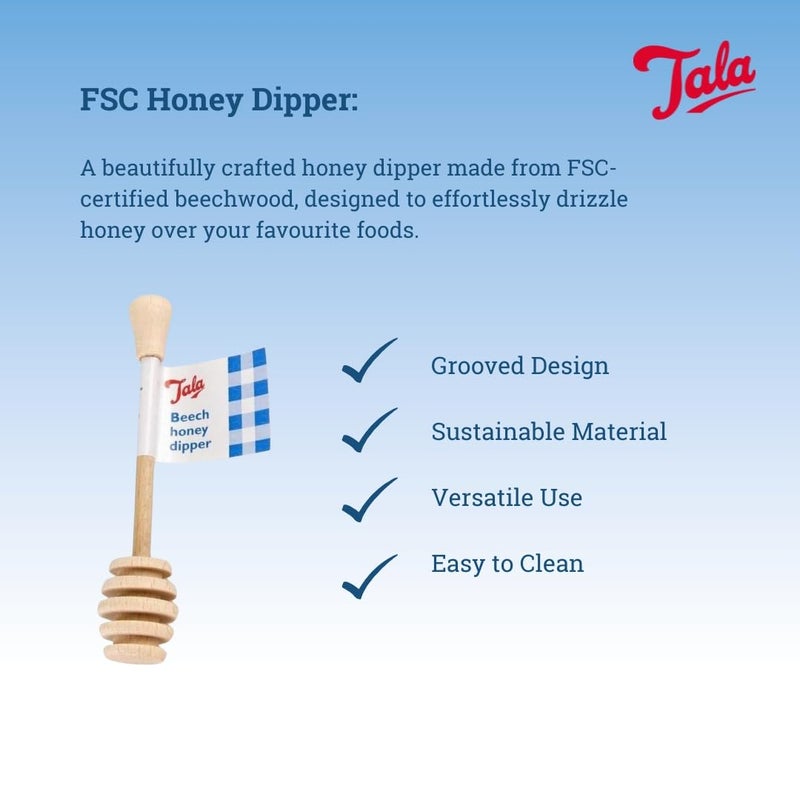 Tala

FSC Honey Dipper:

A beautifully crafted honey dipper made from FSC-certified beechwood, designed to effortlessly drizzle honey over your favourite foods.

Tala
Beech honey dipper

Grooved Design

Sustainable Material

Versatile Use

Easy to Clean